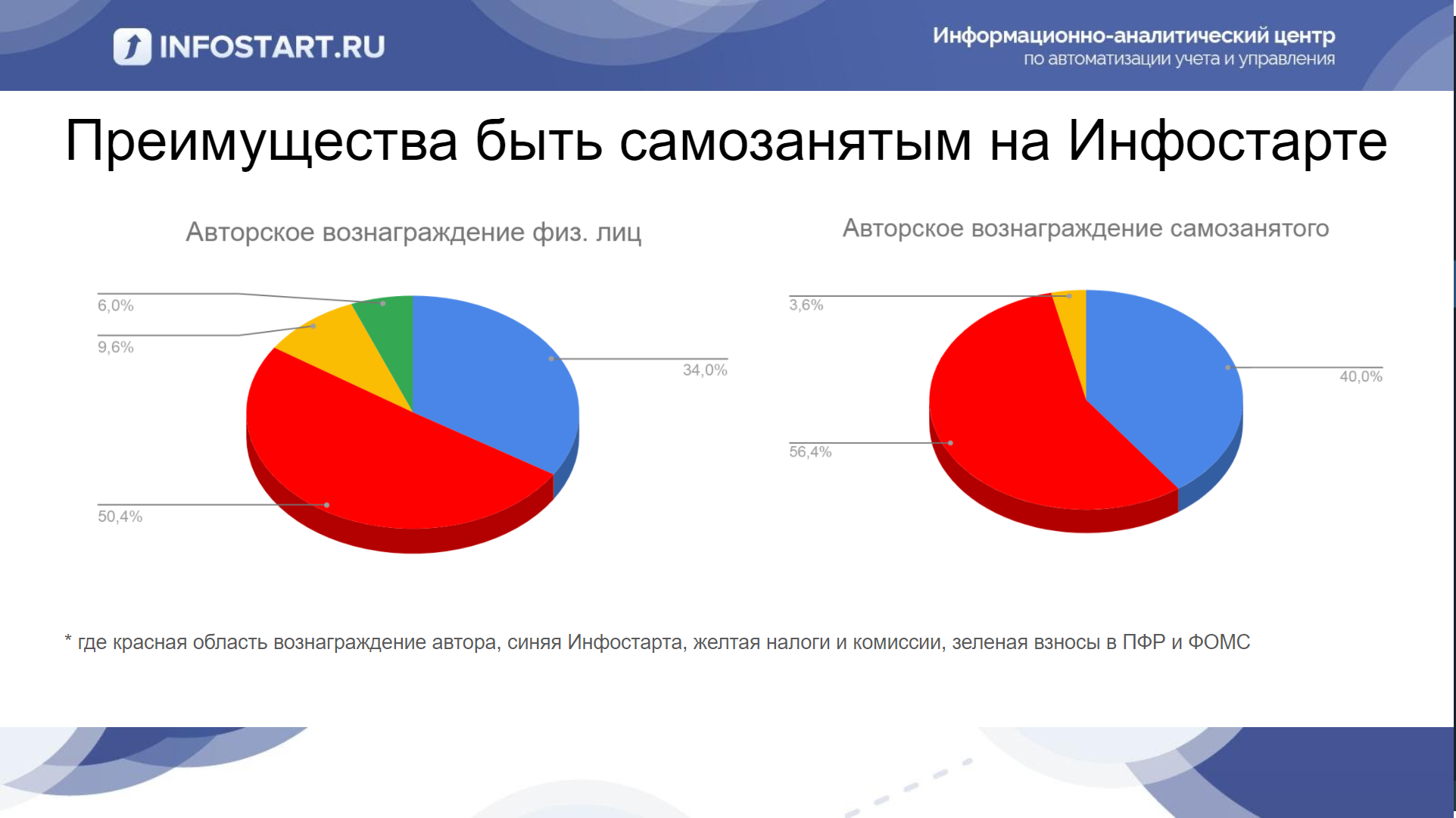 INFOSTART.RU

Информационно-аналитический центр
по автоматизации учета и управления

Преимущества быть самозанятым на Инфостарте

Авторское вознаграждение физ. лиц

6,0%

9,6%

34,0%

50,4%

Авторское вознаграждение самозанятого

3,6%

40,0%

56,4%

* где красная область вознаграждение автора, синяя Инфостарта, желтая налоги и комиссии, зеленая взносы в ПФР и ФОМС